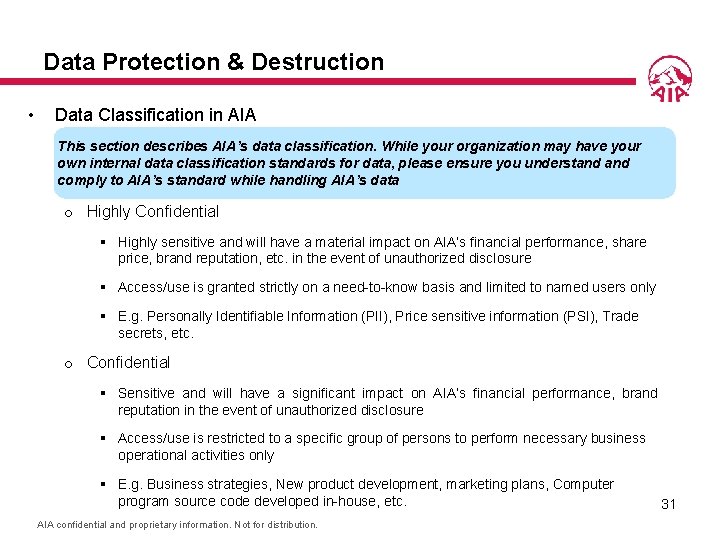 Data Protection & Destruction

AIA

• Data Classification in AIA

This section describes AIA's data classification. While your organization may have your own internal data classification standards for data, please ensure you understand and comply to AIA's standard while handling AIA's data

o Highly Confidential

▪ Highly sensitive and will have a material impact on AIA's financial performance, share price, brand reputation, etc. in the event of unauthorized disclosure

▪ Access/use is granted strictly on a need-to-know basis and limited to named users only

▪ E.g. Personally Identifiable Information (PII), Price sensitive information (PSI), Trade secrets, etc.

o Confidential

▪ Sensitive and will have a significant impact on AIA's financial performance, brand reputation in the event of unauthorized disclosure

▪ Access/use is restricted to a specific group of persons to perform necessary business operational activities only

▪ E.g. Business strategies, New product development, marketing plans, Computer program source code developed in-house, etc.

31

AIA confidential and proprietary information. Not for distribution.